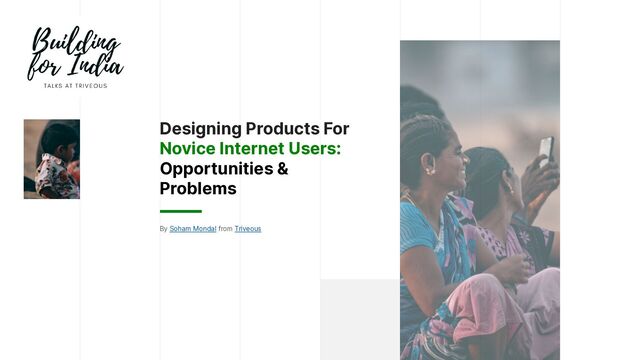 Building for India
TALKS AT TRIVEOUS

Designing Products For Novice Internet Users: Opportunities & Problems

By Soham Mondal from Triveous